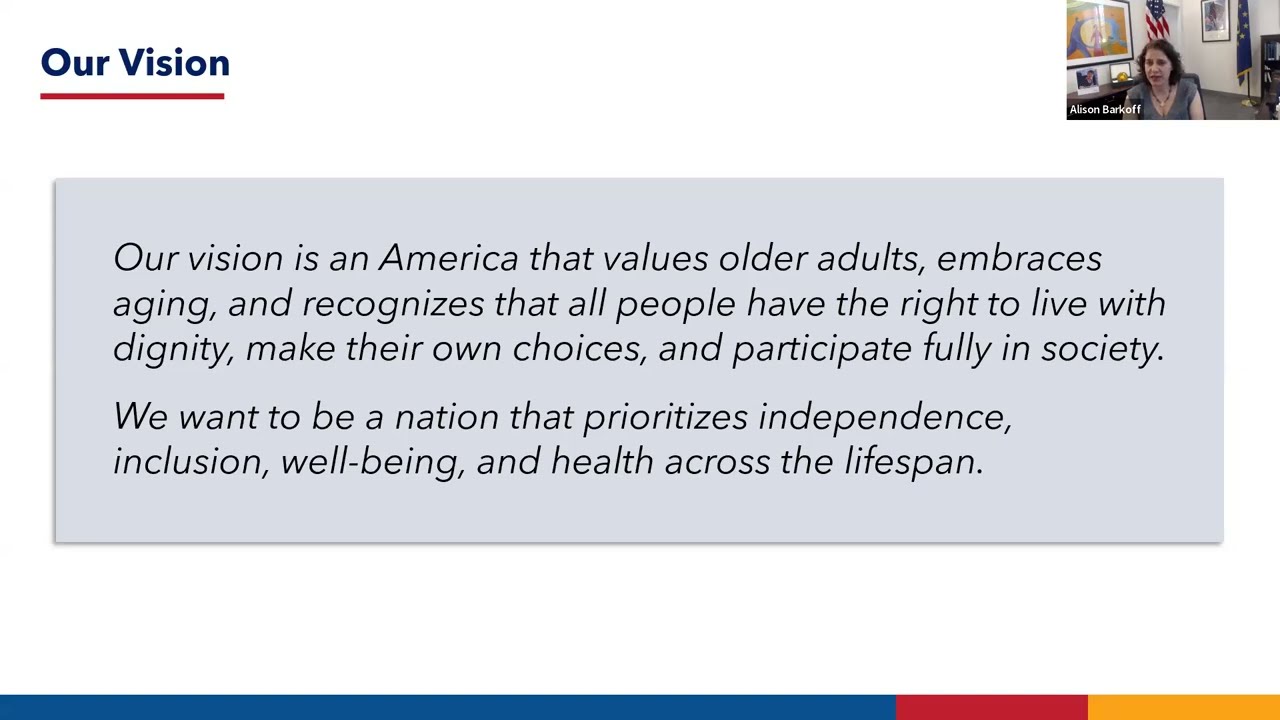 Our Vision

Alison Barkoff

Our vision is an America that values older adults, embraces aging, and recognizes that all people have the right to live with dignity, make their own choices, and participate fully in society.

We want to be a nation that prioritizes independence, inclusion, well-being, and health across the lifespan.